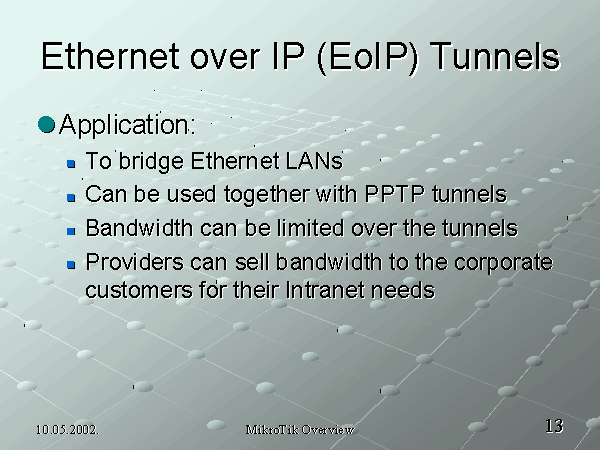 Ethernet over IP (EoIP) Tunnels

Application:

To bridge Ethernet LANs

Can be used together with PPTP tunnels

Bandwidth can be limited over the tunnels

Providers can sell bandwidth to the corporate customers for their Intranet needs

10.05.2002.

MikroTik Overview

13